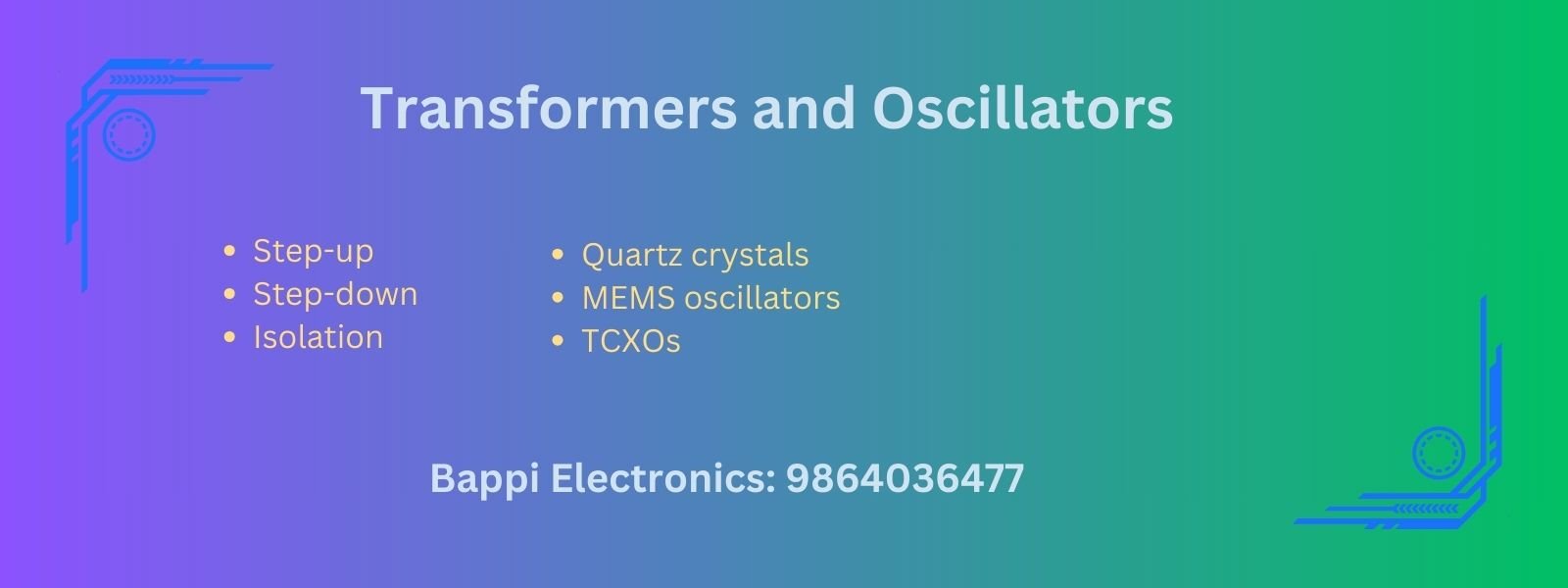 Transformers and Oscillators

- Step-up
- Step-down
- Isolation

- Quartz crystals
- MEMS oscillators
- TCXOs

Bappi Electronics: 9864036477